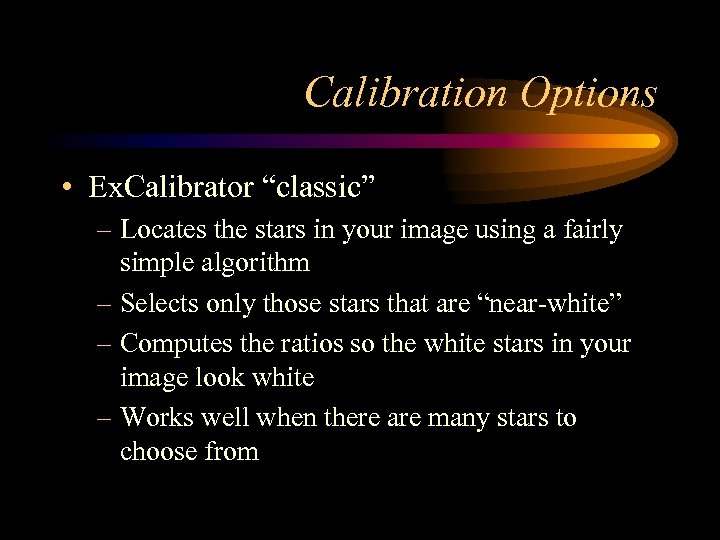 Calibration Options

• ExCalibrator “classic”

– Locates the stars in your image using a fairly simple algorithm

– Selects only those stars that are “near-white”

– Computes the ratios so the white stars in your image look white

– Works well when there are many stars to choose from